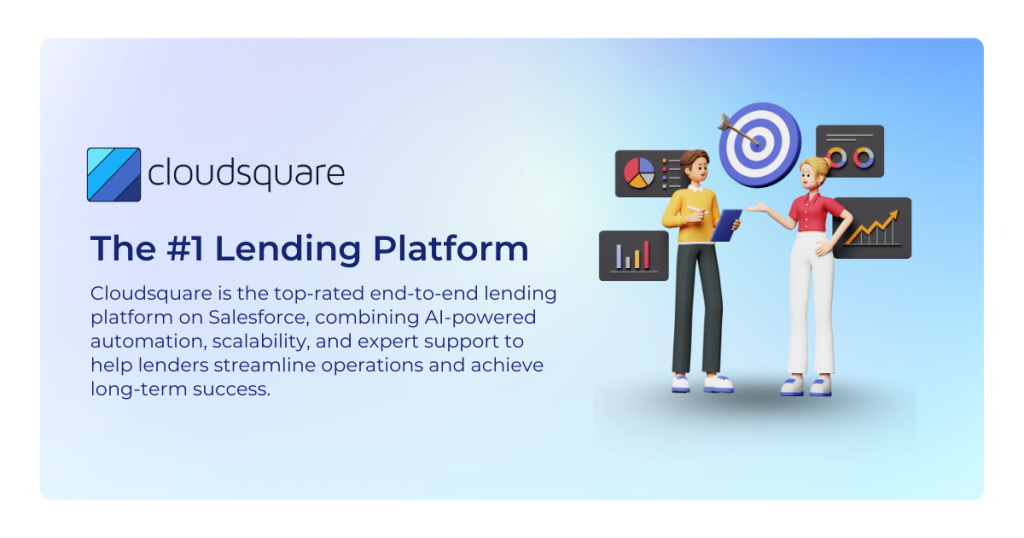 cloudsquare

The #1 Lending Platform

Cloudsquare is the top-rated end-to-end lending platform on Salesforce, combining AI-powered automation, scalability, and expert support to help lenders streamline operations and achieve long-term success.